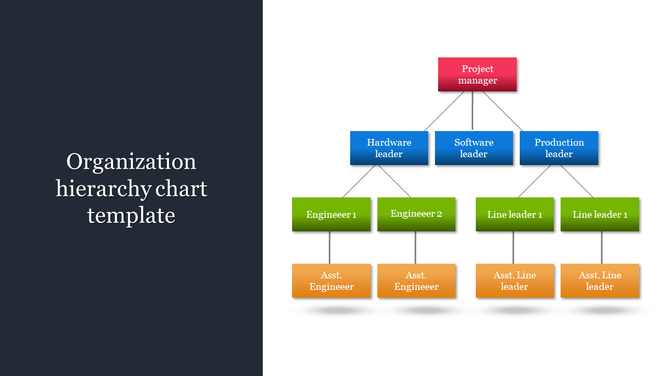 Organization hierarchy chart template

Project manager

Hardware leader

Software leader

Production leader

Engineeer 1

Engineeer 2

Line leader 1

Line leader 1

Asst. Engineeer

Asst. Engineeer

Asst. Line leader

Asst. Line leader